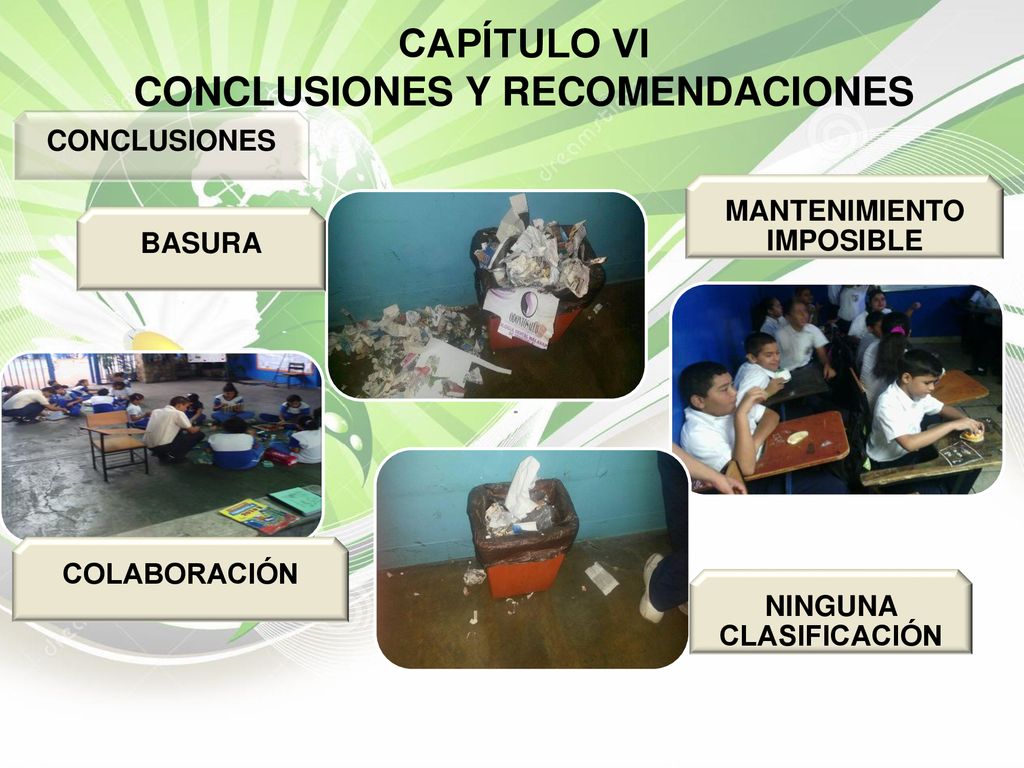 CAPÍTULO VI
CONCLUSIONES Y RECOMENDACIONES

CONCLUSIONES

BASURA

MANTENIMIENTO IMPOSIBLE

COLABORACIÓN

NINGUNA CLASIFICACIÓN